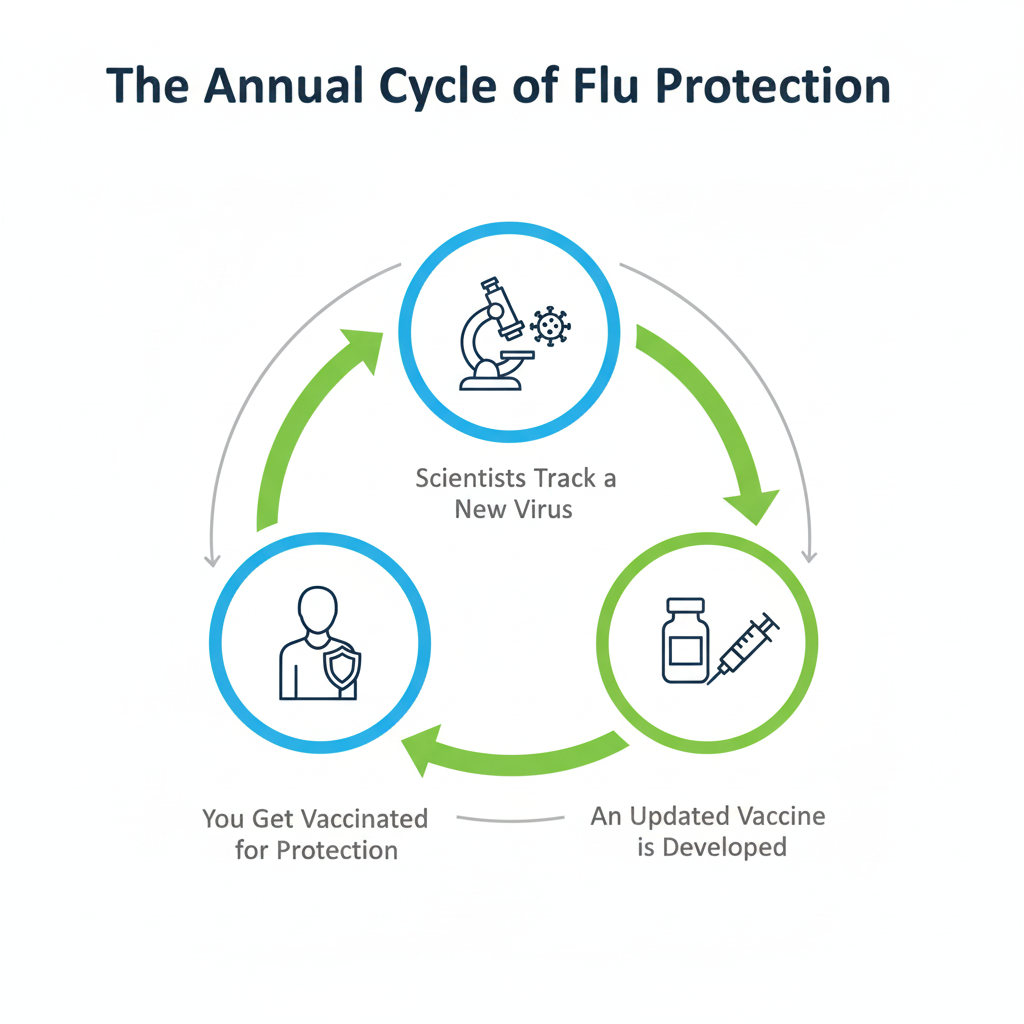 The Annual Cycle of Flu Protection

Scientists Track a New Virus

An Updated Vaccine is Developed

You Get Vaccinated for Protection